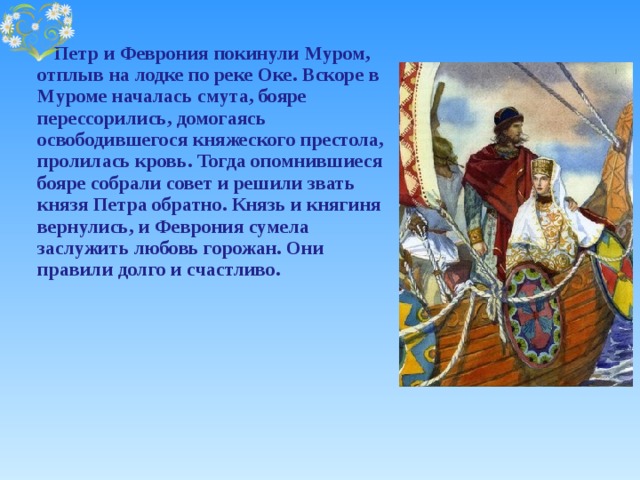 Петр и Феврония покинули Муром, отплыв на лодке по реке Оке. Вскоре в Муроме началась смута, бояре перессорились, домогаясь освободившегося княжеского престола, пролилась кровь. Тогда опомнившиеся бояре собрали совет и решили звать князя Петра обратно. Князь и княгиня вернулись, и Феврония сумела заслужить любовь горожан. Они правили долго и счастливо.